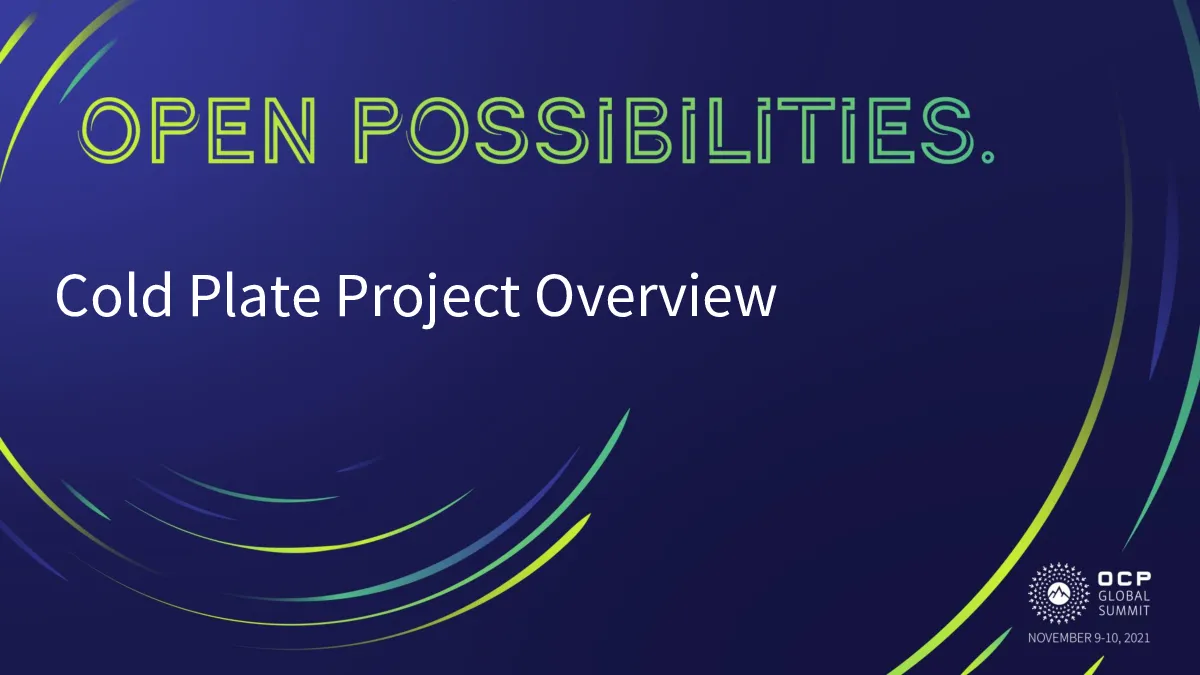 OPEN POSSIBILITIES.

Cold Plate Project Overview

OCP
GLOBAL
SUMMIT

NOVEMBER 9-10, 2021